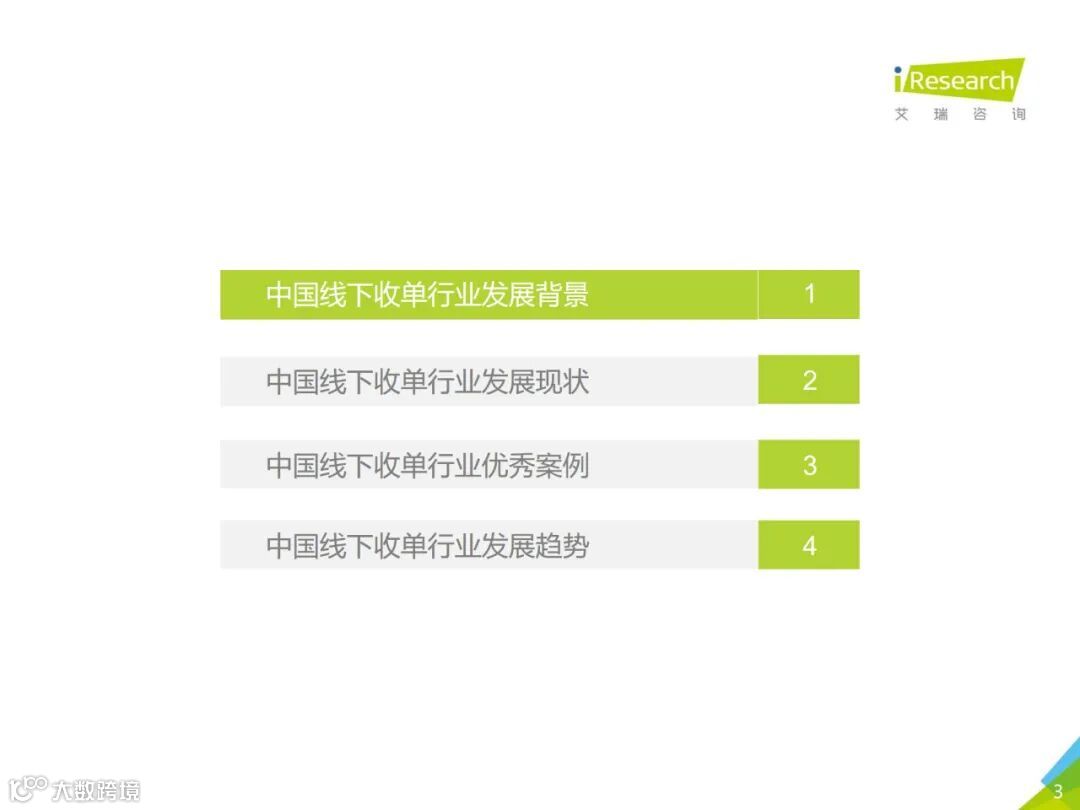 iResearch
艾 瑞 咨 询

中国线下收单行业发展背景 1

中国线下收单行业发展现状 2

中国线下收单行业优秀案例 3

中国线下收单行业发展趋势 4

大数跨境

3